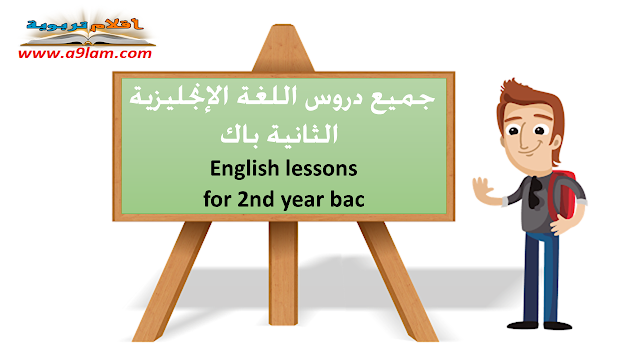 أقلام تربوية
www.a9lam.com

جميع دروس اللغة الإنجليزية الثانية باك

English lessons for 2nd year bac